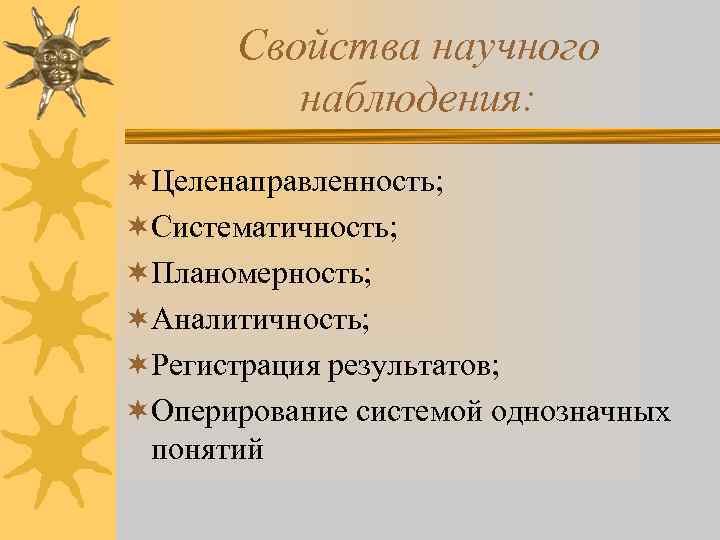 Свойства научного наблюдения:

Целенаправленность;
Систематичность;
Планомерность;
Аналитичность;
Регистрация результатов;
Оперирование системой однозначных понятий